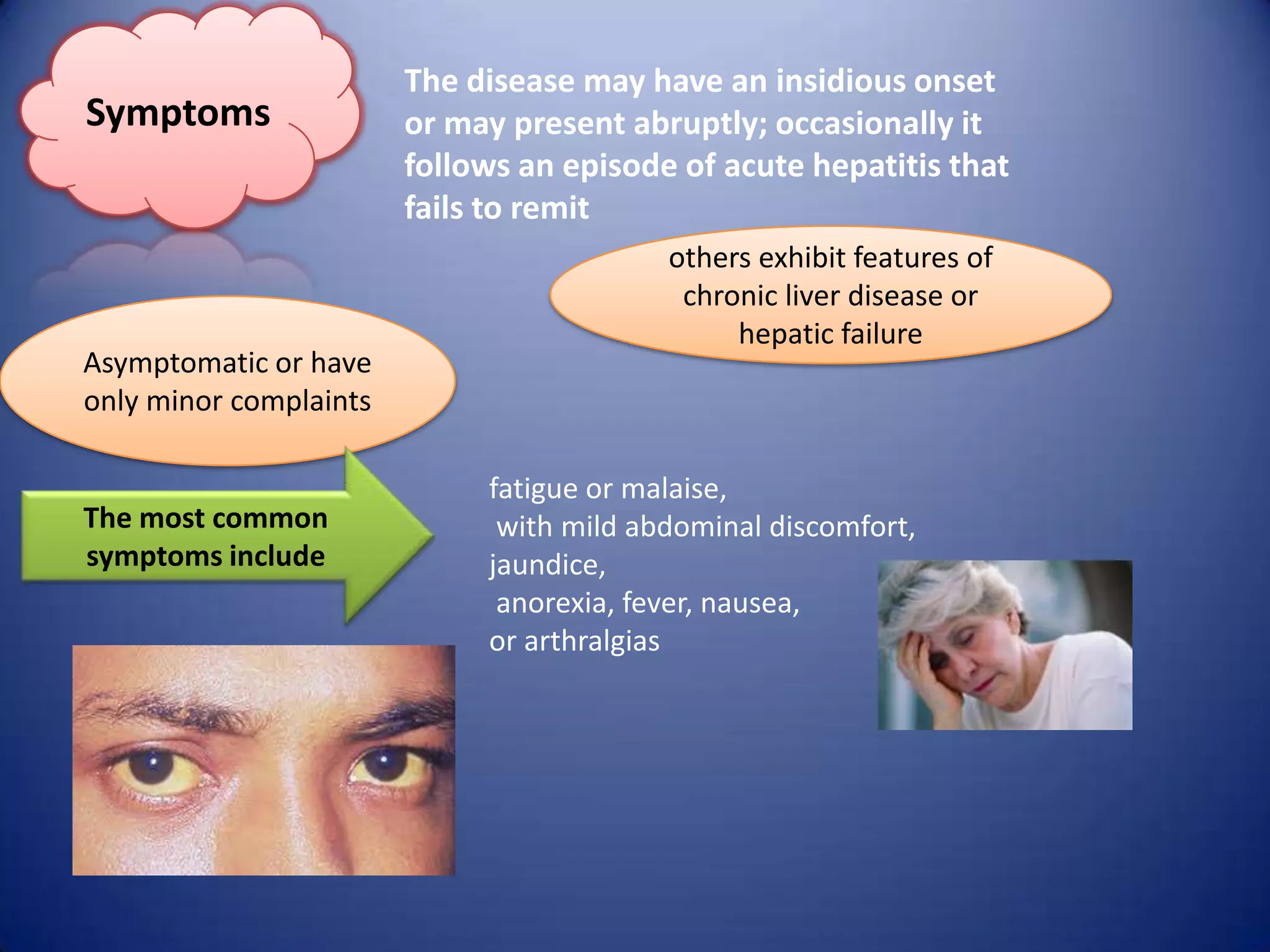 Symptoms

The disease may have an insidious onset or may present abruptly; occasionally it follows an episode of acute hepatitis that fails to remit

others exhibit features of chronic liver disease or hepatic failure

Asymptomatic or have only minor complaints

The most common symptoms include

fatigue or malaise,
with mild abdominal discomfort,
jaundice,
anorexia, fever, nausea,
or arthralgias